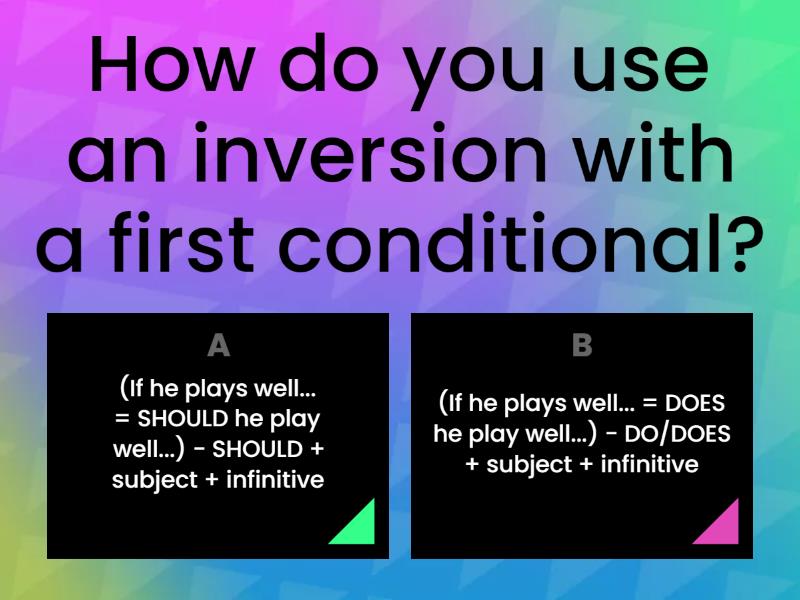 How do you use an inversion with a first conditional?

A

(If he plays well... = SHOULD he play well...) - SHOULD + subject + infinitive

B

(If he plays well... = DOES he play well...) - DO/DOES + subject + infinitive